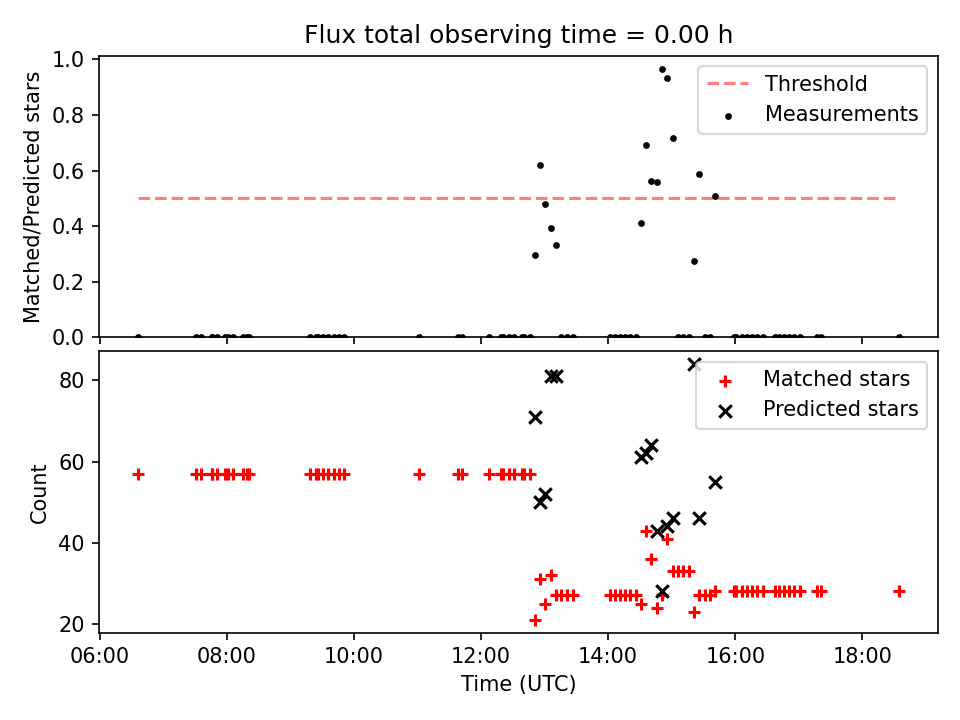 Flux total observing time = 0.00 h

Matched/Predicted stars

1.0
0.8
0.6
0.4
0.2
0.0

Threshold
Measurements

Count

80
60
40
20

Matched stars
Predicted stars

06:00
08:00
10:00
12:00
14:00
16:00
18:00

Time (UTC)